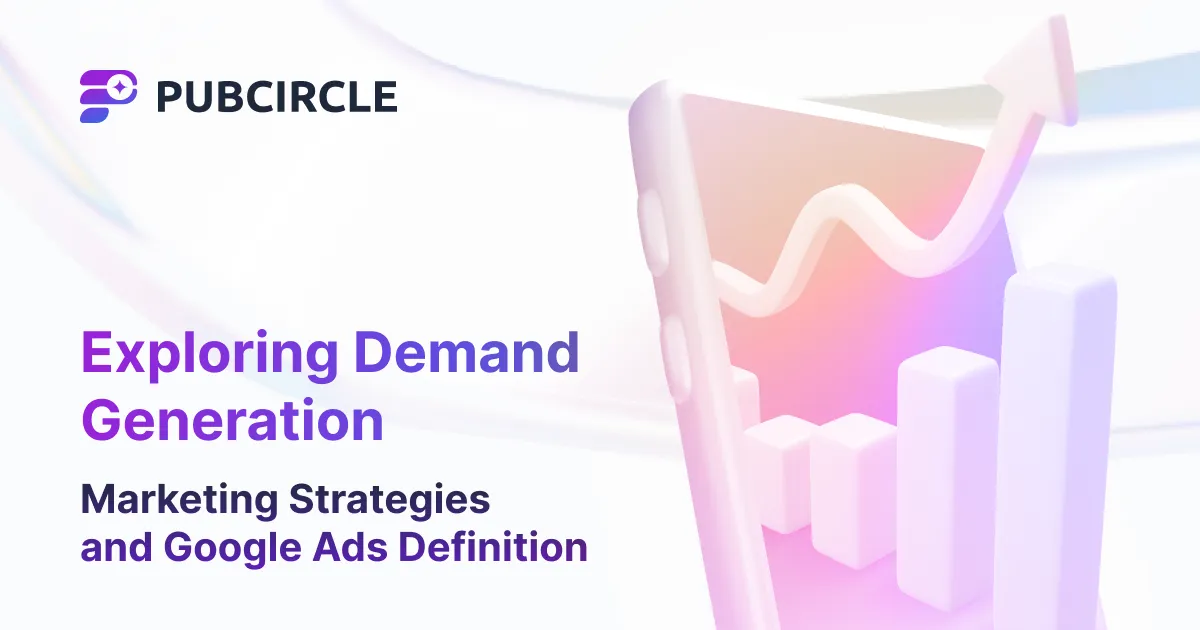 PUBCIRCLE

Exploring Demand Generation

Marketing Strategies and Google Ads Definition